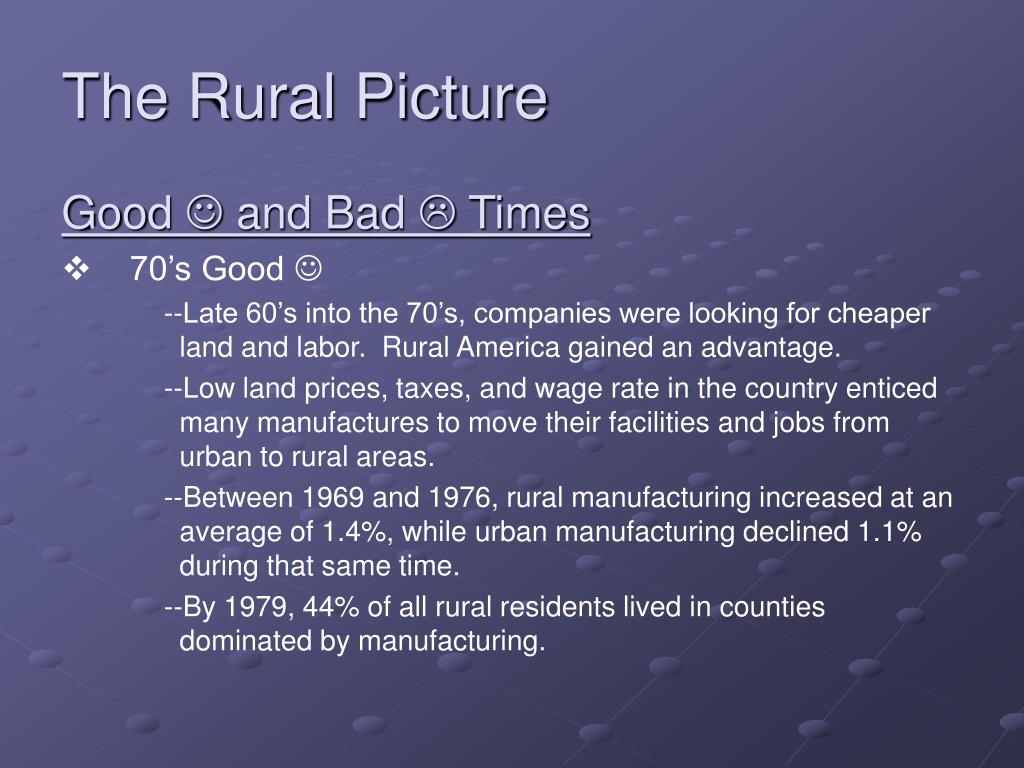 The Rural Picture

Good ☺ and Bad ☹ Times

❖ 70’s Good ☺

--Late 60’s into the 70’s, companies were looking for cheaper land and labor. Rural America gained an advantage.

--Low land prices, taxes, and wage rate in the country enticed many manufactures to move their facilities and jobs from urban to rural areas.

--Between 1969 and 1976, rural manufacturing increased at an average of 1.4%, while urban manufacturing declined 1.1% during that same time.

--By 1979, 44% of all rural residents lived in counties dominated by manufacturing.